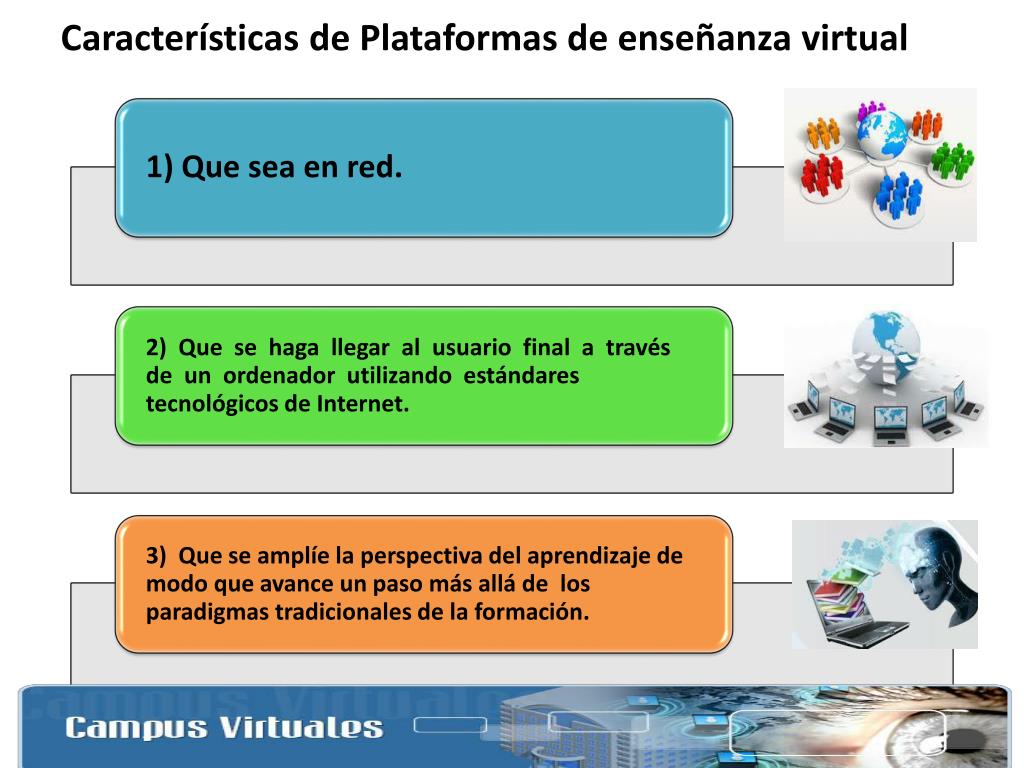 Características de Plataformas de enseñanza virtual

1) Que sea en red.

2) Que se haga llegar al usuario final a través de un ordenador utilizando estándares tecnológicos de Internet.

3) Que se amplíe la perspectiva del aprendizaje de modo que avance un paso más allá de los paradigmas tradicionales de la formación.

Campus Virtuales